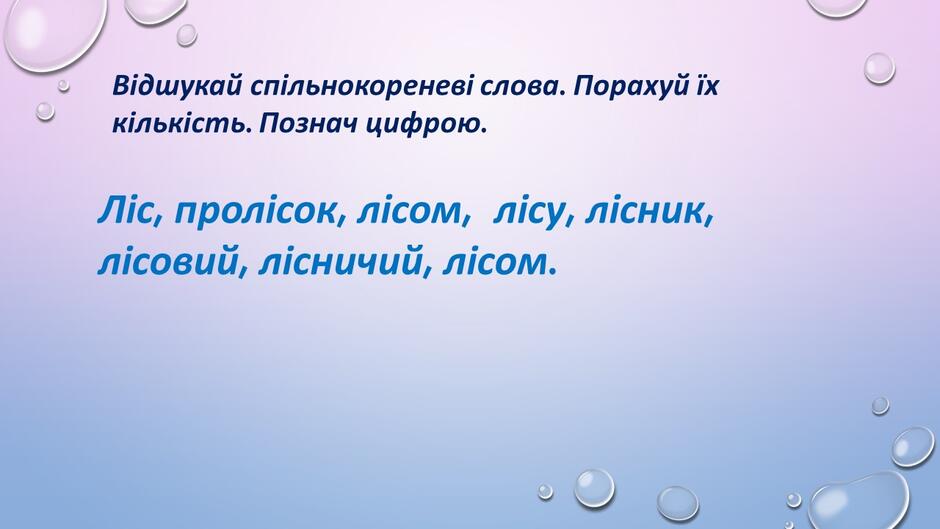 Відшукай спільнокореневі слова. Порахуй їх кількість. Познач цифрою.

Ліс, пролісок, лісом, лісу, лісник, лісовий, лісничий, лісом.